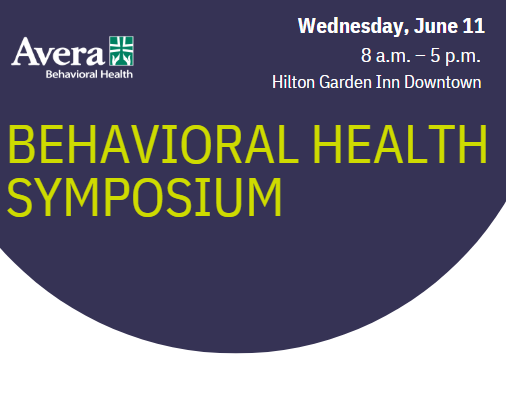 Avera
Behavioral Health

Wednesday, June 11
8 a.m. – 5 p.m.
Hilton Garden Inn Downtown

BEHAVIORAL HEALTH SYMPOSIUM